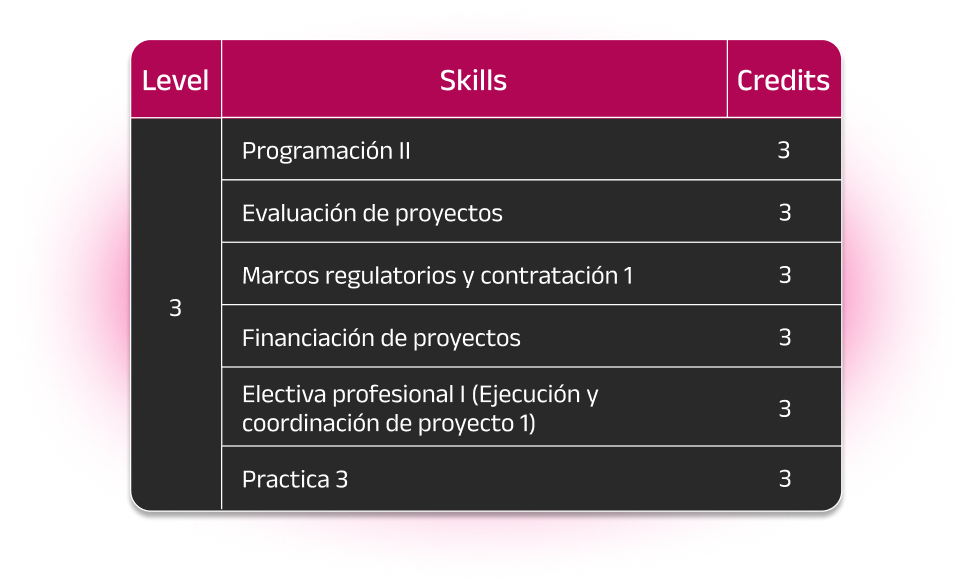 | Level | Skills | Credits |
|---|---|---|
| 3 | Programación II | 3 |
| | Evaluación de proyectos | 3 |
| | Marcos regulatorios y contratación 1 | 3 |
| | Financiación de proyectos | 3 |
| | Electiva profesional I (Ejecución y coordinación de proyecto 1) | 3 |
| | Practica 3 | 3 |